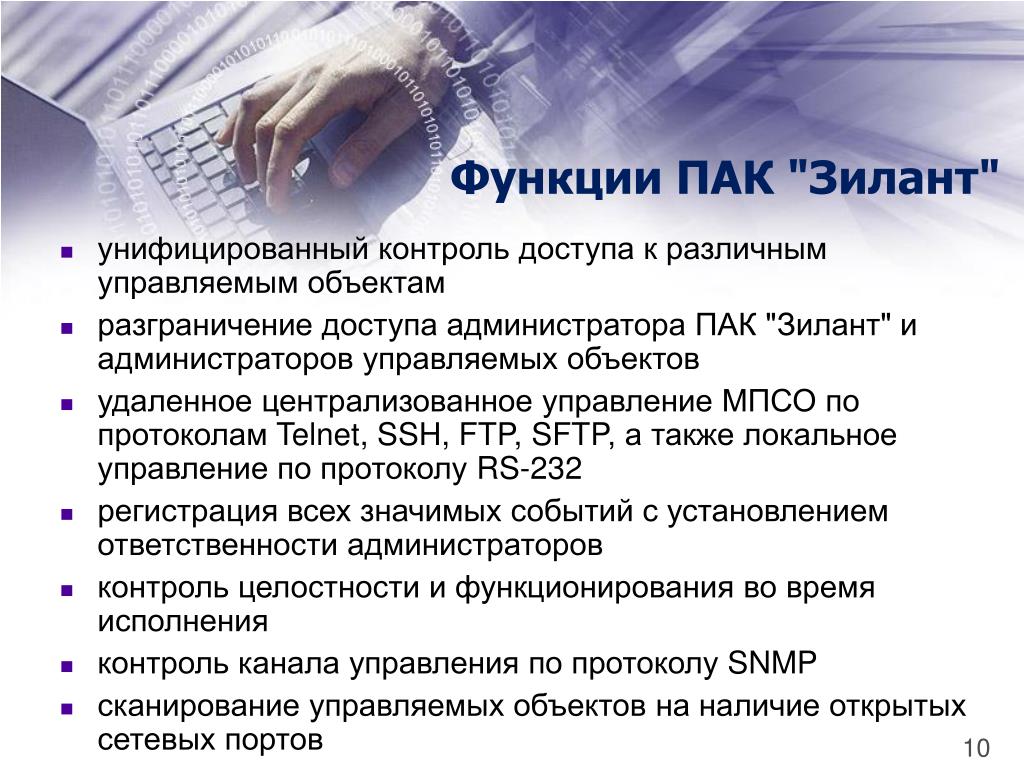 Функции ПАК "Зилант"

- унифицированный контроль доступа к различным управляемым объектам
- разграничение доступа администратора ПАК "Зилант" и администраторов управляемых объектов
- удаленное централизованное управление МПСО по протоколам Telnet, SSH, FTP, SFTP, а также локальное управление по протоколу RS-232
- регистрация всех значимых событий с установлением ответственности администраторов
- контроль целостности и функционирования во время исполнения
- контроль канала управления по протоколу SNMP
- сканирование управляемых объектов на наличие открытых сетевых портов

10